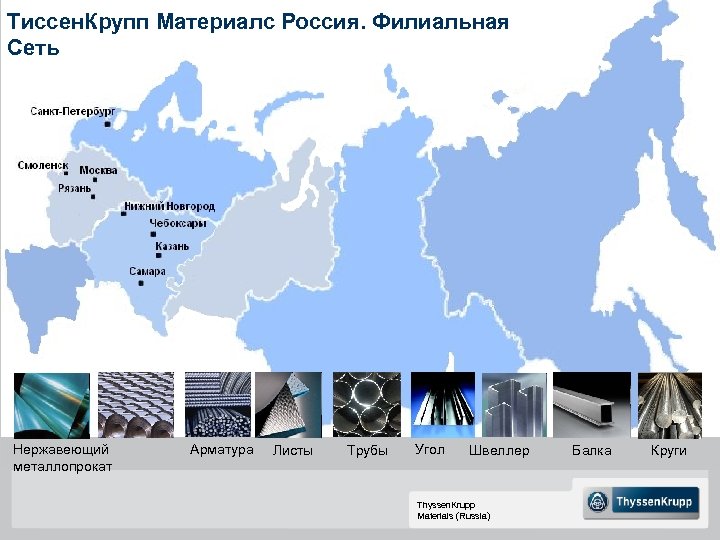 ТиссенКрупп Материалс Россия. Филиальная Сеть

Санкт-Петербург
Смоленск
Москва
Рязань
Нижний Новгород
Чебоксары
Казань
Самара

Нержавеющий металлопрокат
Арматура
Листы
Трубы
Угол
Швеллер
Балка
Круги

ThyssenKrupp Materials (Russia)

ThyssenKrupp